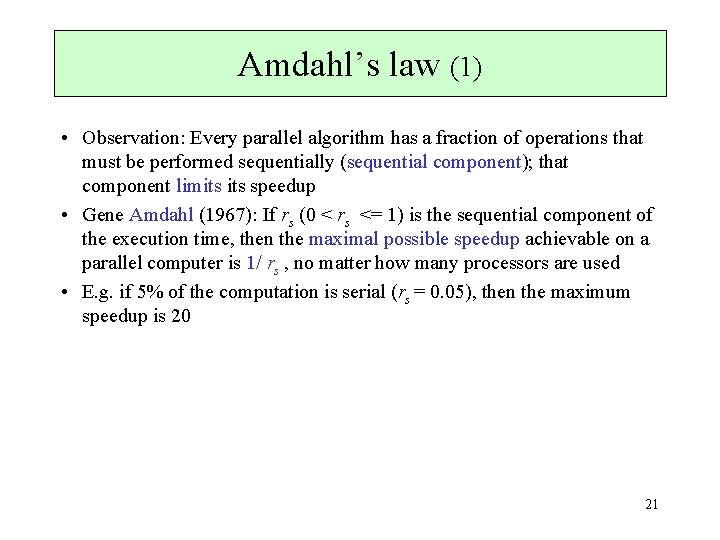 Amdahl's law (1)

• Observation: Every parallel algorithm has a fraction of operations that must be performed sequentially (sequential component); that component limits its speedup

• Gene Amdahl (1967): If $r_s$ ($0 < r_s <= 1$) is the sequential component of the execution time, then the maximal possible speedup achievable on a parallel computer is $1/ r_s$ , no matter how many processors are used

• E.g. if 5% of the computation is serial ($r_s = 0.05$), then the maximum speedup is 20

21